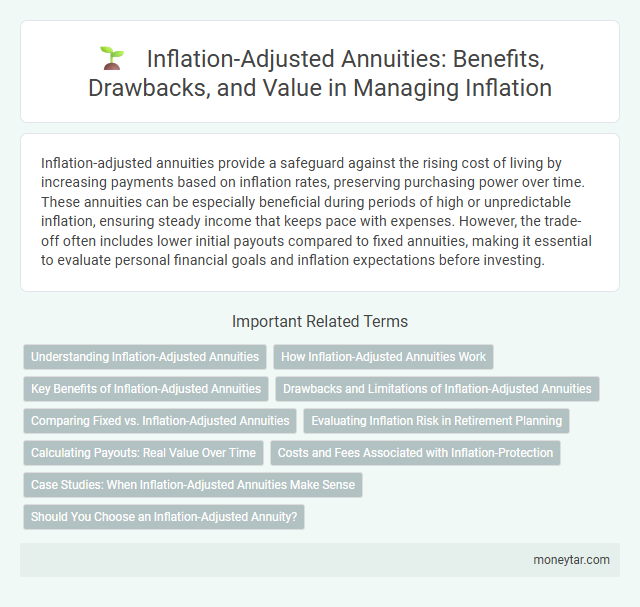 Inflation-Adjusted Annuities: Benefits, Drawbacks, and Value in Managing Inflation

Inflation-adjusted annuities provide a safeguard against the rising cost of living by increasing payments based on inflation rates, preserving purchasing power over time. These annuities can be especially beneficial during periods of high or unpredictable inflation, ensuring steady income that keeps pace with expenses. However, the trade-off often includes lower initial payouts compared to fixed annuities, making it essential to evaluate personal financial goals and inflation expectations before investing.

Important Related Terms

Understanding Inflation-Adjusted Annuities

How Inflation-Adjusted Annuities Work

Key Benefits of Inflation-Adjusted Annuities

Drawbacks and Limitations of Inflation-Adjusted Annuities

Comparing Fixed vs. Inflation-Adjusted Annuities

Evaluating Inflation Risk in Retirement Planning

Calculating Payouts: Real Value Over Time

Costs and Fees Associated with Inflation-Protection

Case Studies: When Inflation-Adjusted Annuities Make Sense

Should You Choose an Inflation-Adjusted Annuity?

moneytar.com